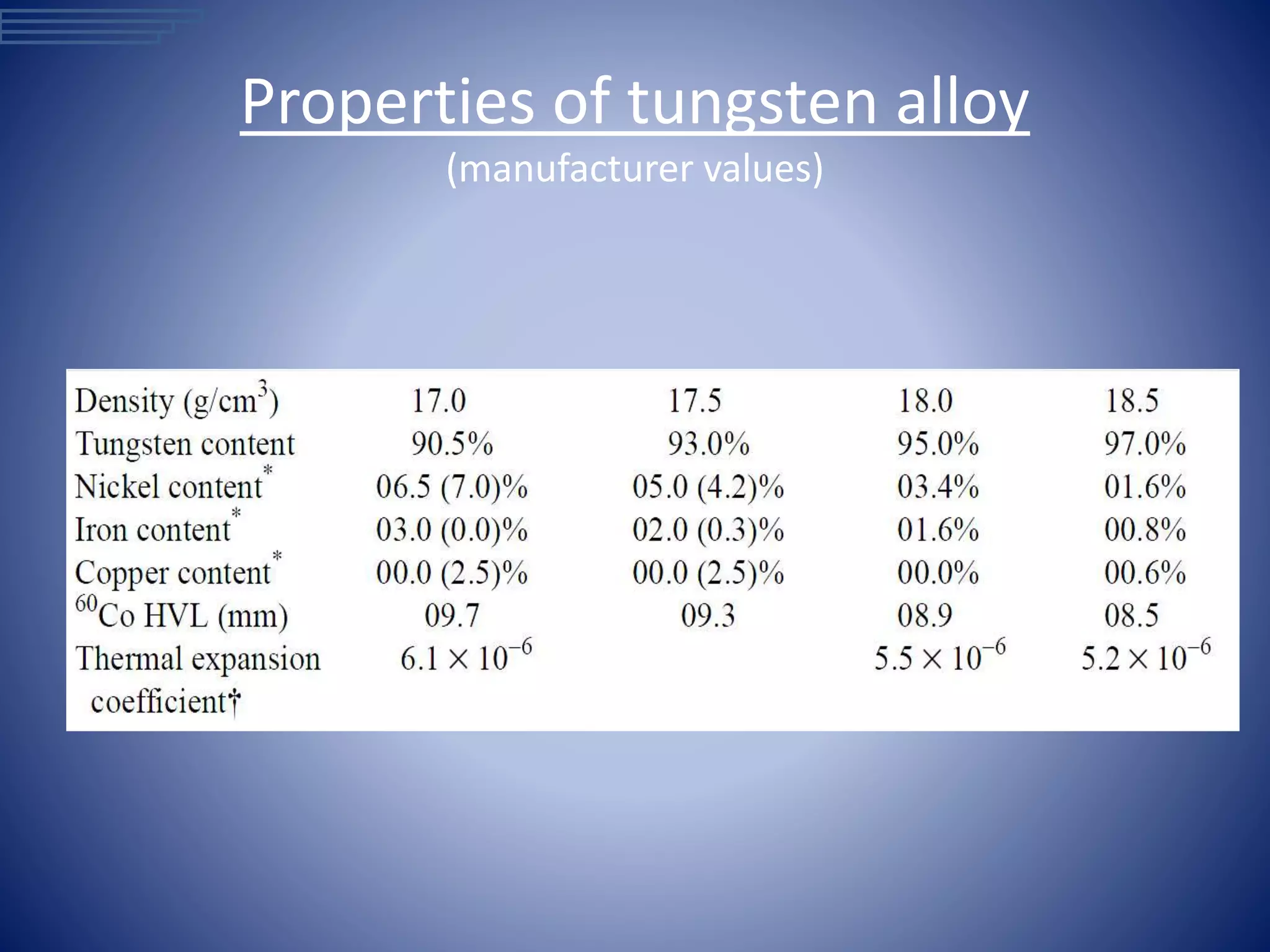 Properties of tungsten alloy
(manufacturer values)

| Density (g/cm$^3$) | 17.0 | 17.5 | 18.0 | 18.5 |
|---|---|---|---|---|
| Tungsten content | 90.5% | 93.0% | 95.0% | 97.0% |
| Nickel content$^*$ | 06.5 (7.0)% | 05.0 (4.2)% | 03.4% | 01.6% |
| Iron content$^*$ | 03.0 (0.0)% | 02.0 (0.3)% | 01.6% | 00.8% |
| Copper content$^*$ | 00.0 (2.5)% | 00.0 (2.5)% | 00.0% | 00.6% |
| $^{60}$Co HVL (mm) | 09.7 | 09.3 | 08.9 | 08.5 |
| Thermal expansion coefficient† | $6.1 \times 10^{-6}$ | | $5.5 \times 10^{-6}$ | $5.2 \times 10^{-6}$ |